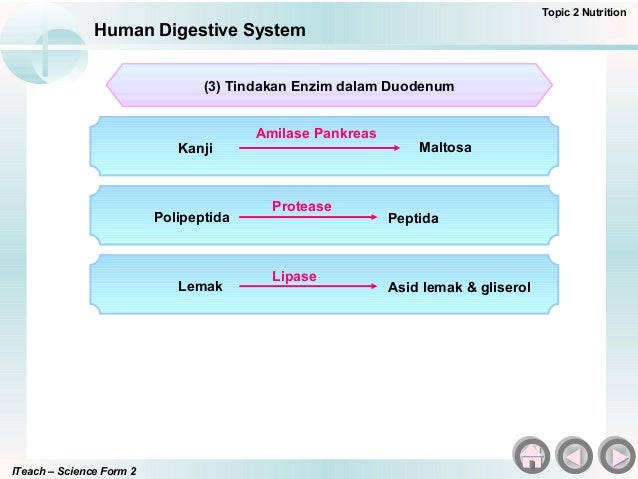 Topic 2 Nutrition

Human Digestive System

(3) Tindakan Enzim dalam Duodenum

Kanji $\xrightarrow{\text{Amilase Pankreas}}$ Maltosa

Polipeptida $\xrightarrow{\text{Protease}}$ Peptida

Lemak $\xrightarrow{\text{Lipase}}$ Asid lemak & gliserol

ITeach – Science Form 2